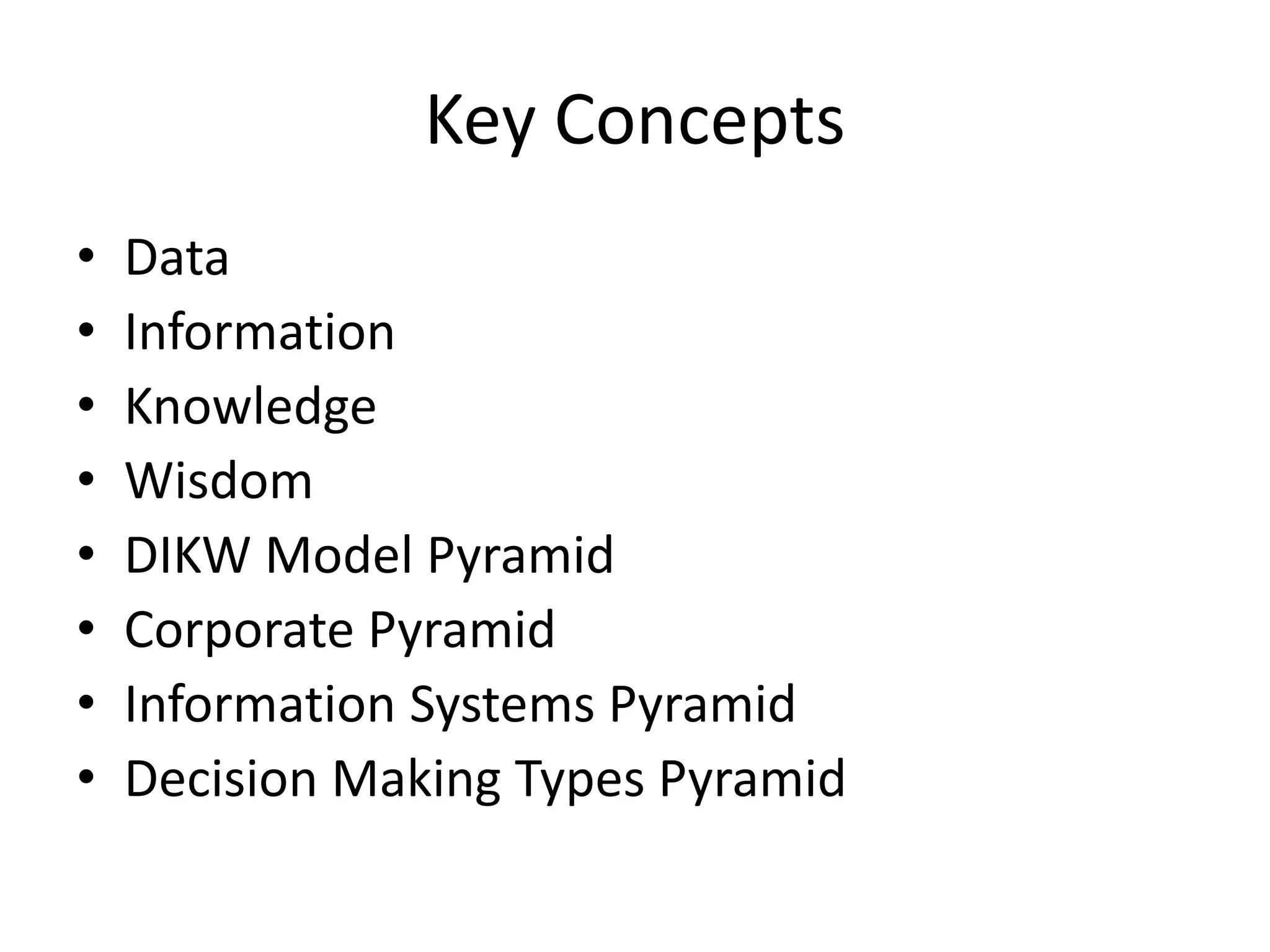 Key Concepts

• Data
• Information
• Knowledge
• Wisdom
• DIKW Model Pyramid
• Corporate Pyramid
• Information Systems Pyramid
• Decision Making Types Pyramid